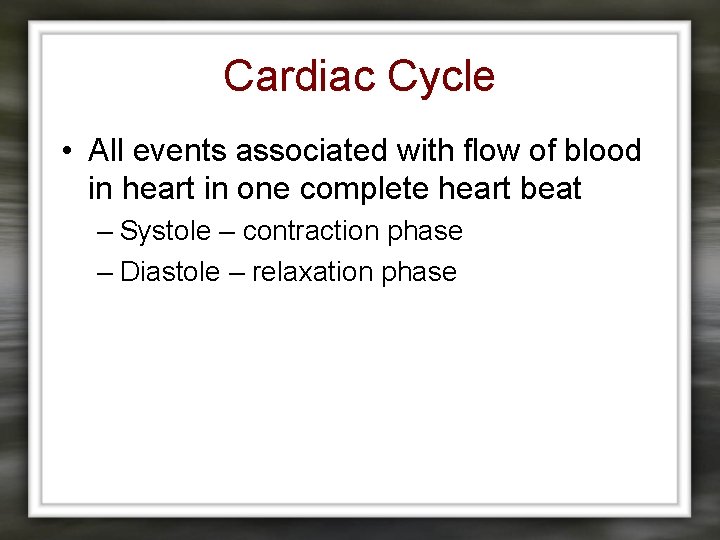 Cardiac Cycle

• All events associated with flow of blood in heart in one complete heart beat
– Systole – contraction phase
– Diastole – relaxation phase